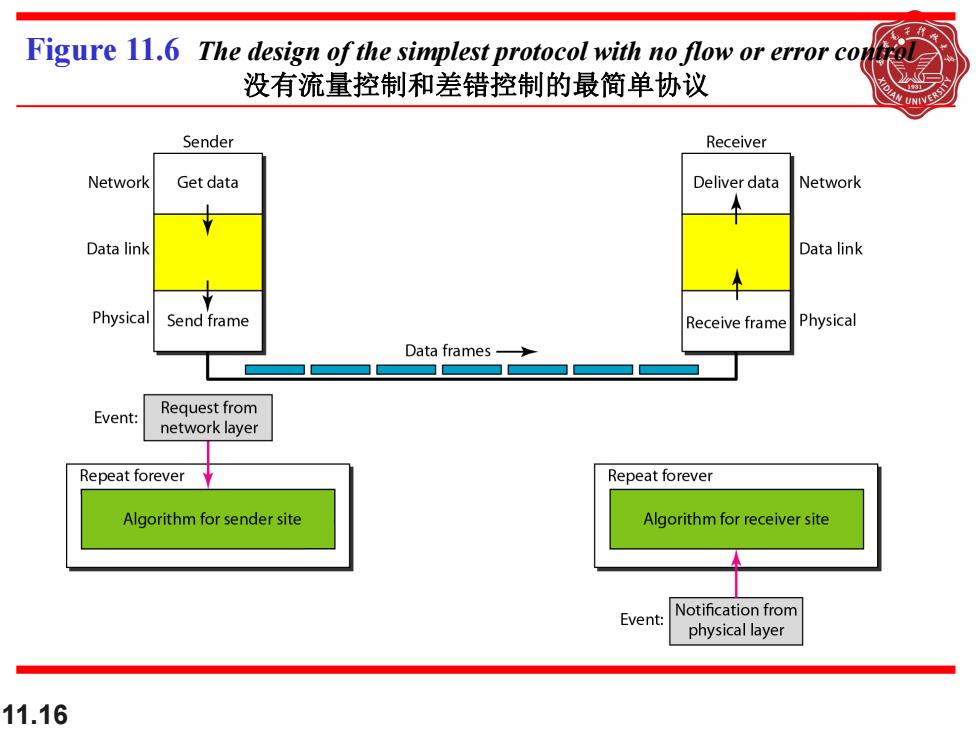 Figure 11.6 The design of the simplest protocol with no flow or error control
没有流量控制和差错控制的最简单协议

XIDIAN UNIVERSITY
1931

Sender
Network
Get data
Data link
Physical
Send frame

Receiver
Deliver data
Network
Data link
Receive frame
Physical

Data frames

Event:
Request from network layer

Repeat forever
Algorithm for sender site

Repeat forever
Algorithm for receiver site

Event:
Notification from physical layer

11.16